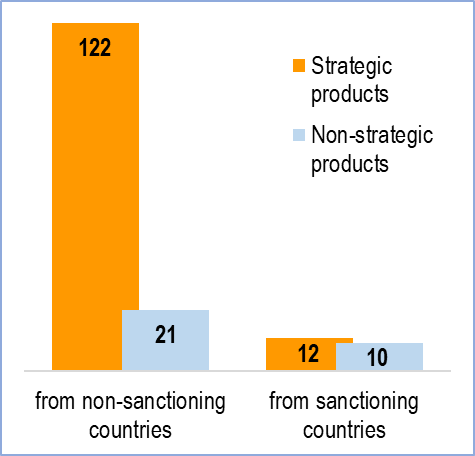 122

Strategic products

Non-strategic products

21

12

10

from non-sanctioning countries

from sanctioning countries